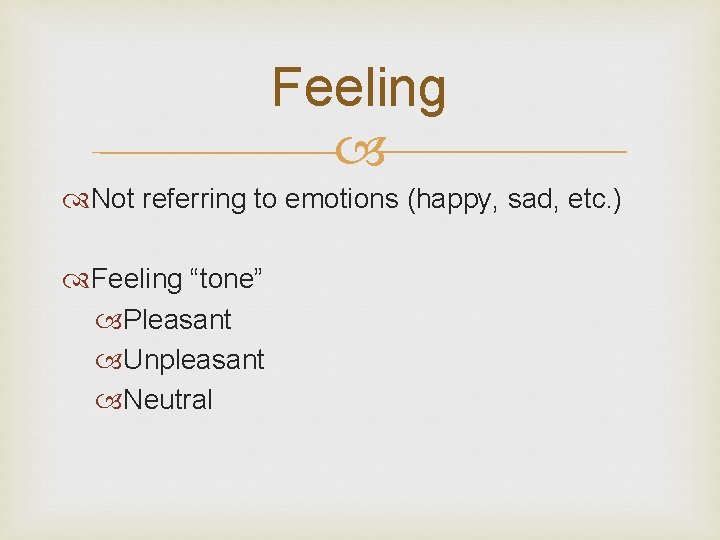 Feeling

Not referring to emotions (happy, sad, etc.)

Feeling “tone”

Pleasant

Unpleasant

Neutral